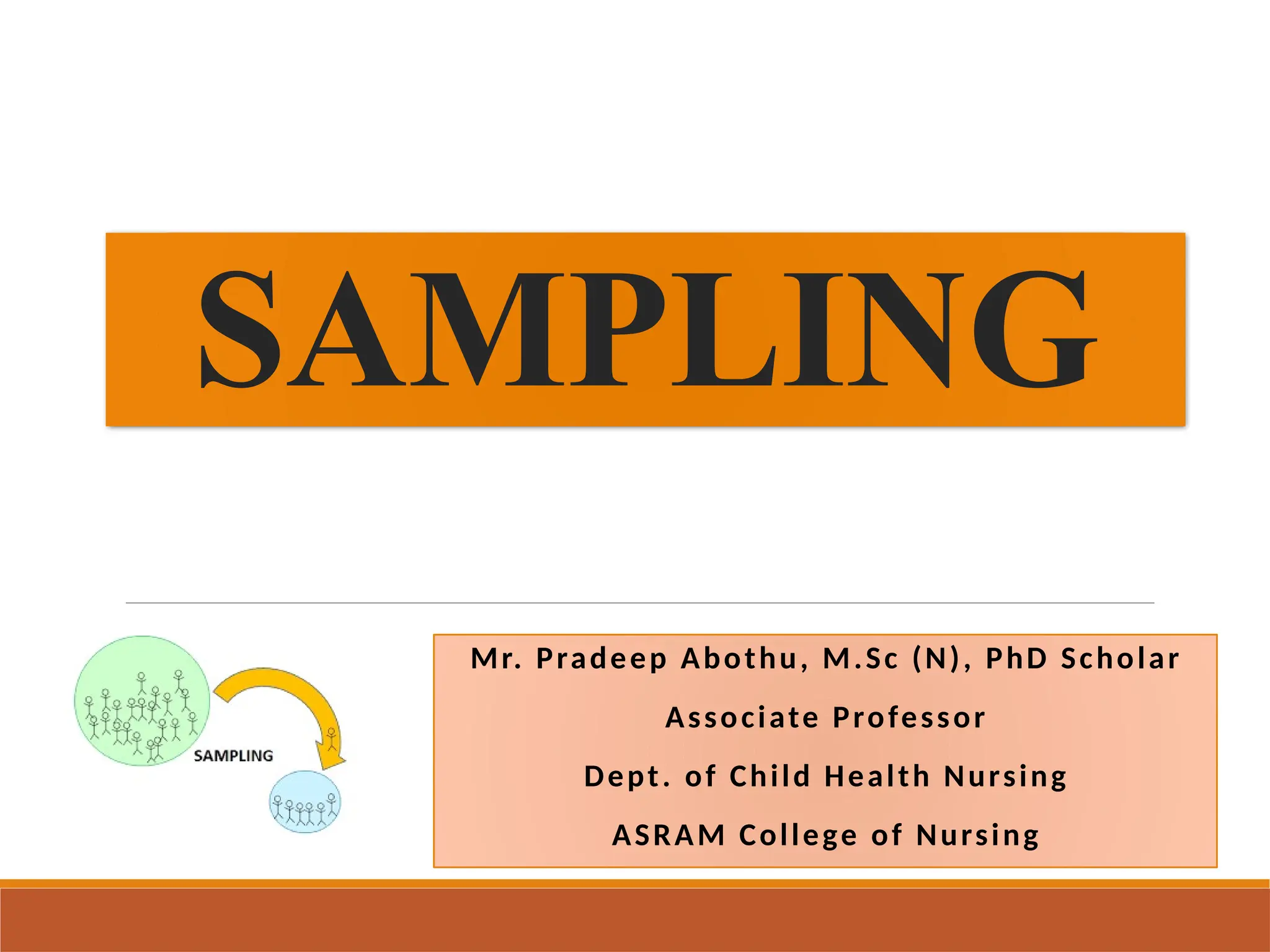 SAMPLING

SAMPLING

Mr. Pradeep Abothu, M.Sc (N), PhD Scholar

Associate Professor

Dept. of Child Health Nursing

ASRAM College of Nursing